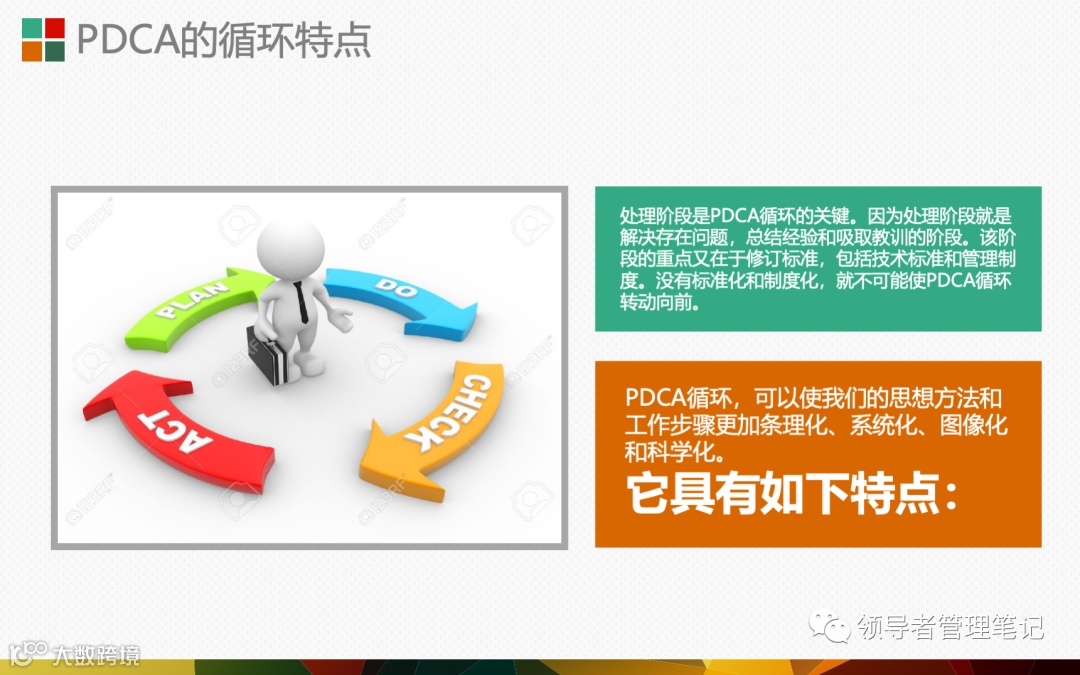 PDCA的循环特点

PLAN
DO
CHECK
ACT

处理阶段是PDCA循环的关键。因为处理阶段就是解决存在问题，总结经验和吸取教训的阶段。该阶段的重点又在于修订标准，包括技术标准和管理制度。没有标准化和制度化，就不可能使PDCA循环转动向前。

PDCA循环，可以使我们的思想方法和工作步骤更加条理化、系统化、图像化和科学化。
它具有如下特点：

领导者管理笔记

大数跨境